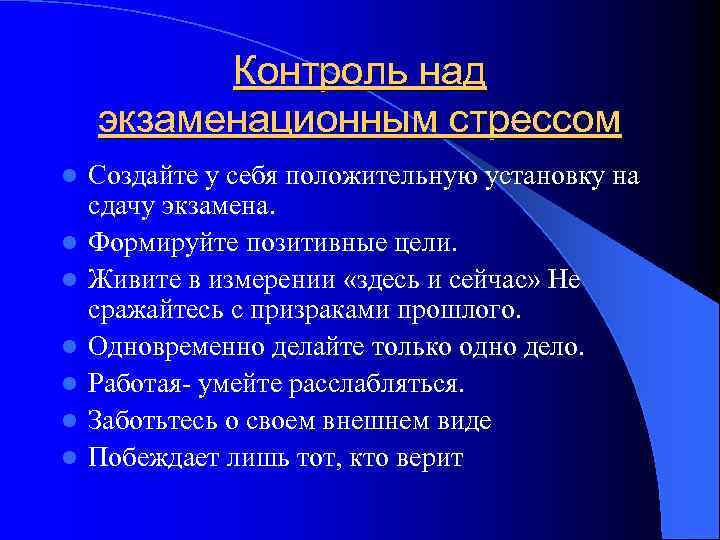 Контроль над экзаменационным стрессом

- Создайте у себя положительную установку на сдачу экзамена.
- Формируйте позитивные цели.
- Живите в измерении «здесь и сейчас» Не сражайтесь с призраками прошлого.
- Одновременно делайте только одно дело.
- Работая- умейте расслабляться.
- Заботьтесь о своем внешнем виде
- Побеждает лишь тот, кто верит